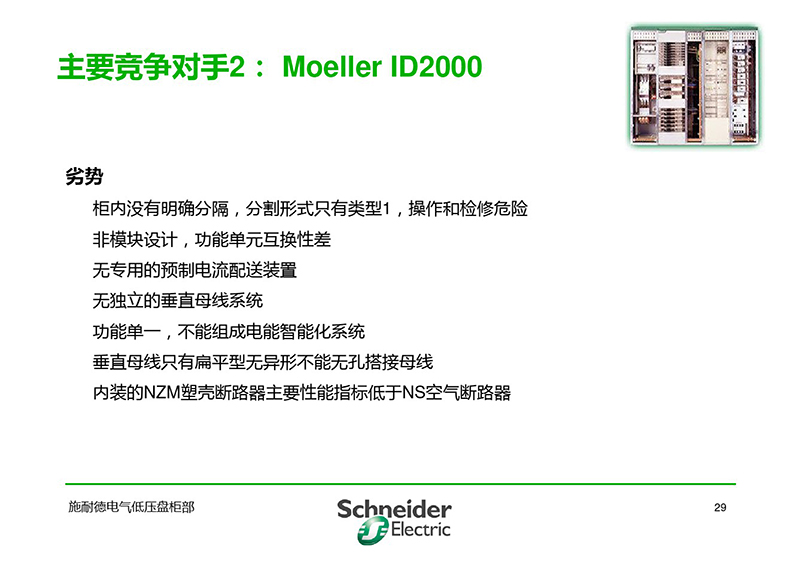 主要竞争对手2： Moeller ID2000

劣势

柜内没有明确分隔，分割形式只有类型1，操作和检修危险

非模块设计，功能单元互换性差

无专用的预制电流配送装置

无独立的垂直母线系统

功能单一，不能组成电能智能化系统

垂直母线只有扁平型无异形不能无孔搭接母线

内装的NZM塑壳断路器主要性能指标低于NS空气断路器

施耐德电气低压盘柜部

Schneider Electric

29